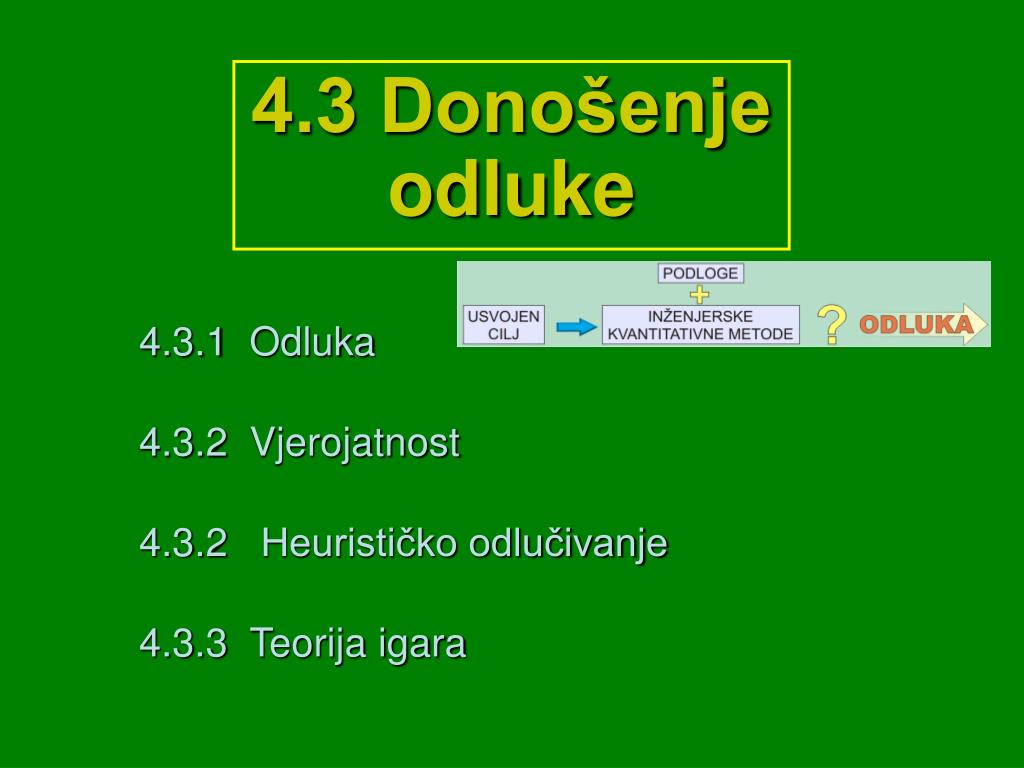 4.3 Donošenje odluke

PODLOGE
+
USVOJEN CILJ
INŽENJERSKE KVANTITATIVNE METODE
?
ODLUKA

4.3.1 Odluka

4.3.2 Vjerojatnost

4.3.2 Heurističko odlučivanje

4.3.3 Teorija igara